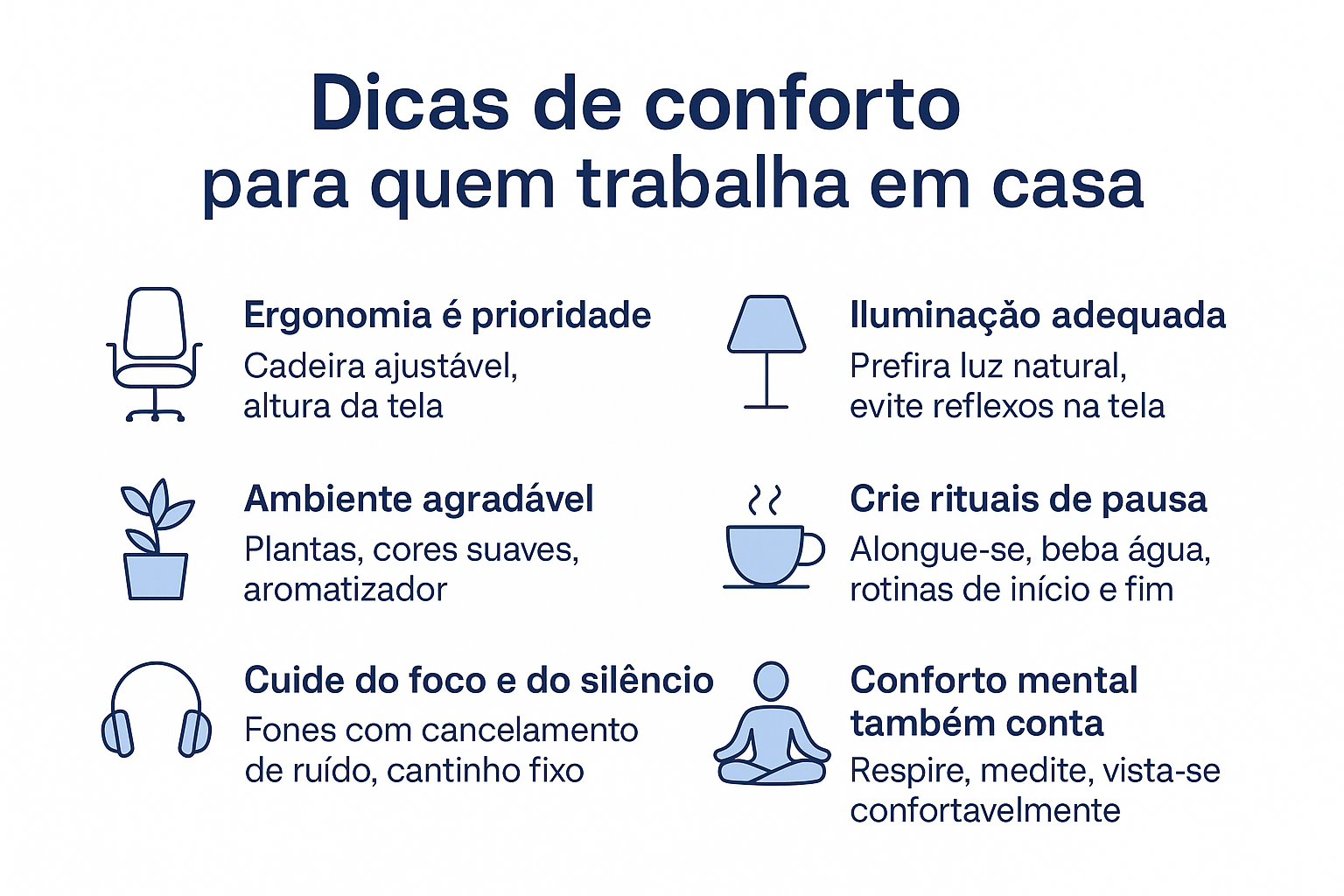 Dicas de conforto para quem trabalha em casa

Ergonomia é prioridade
Cadeira ajustável, altura da tela

Ambiente agradável
Plantas, cores suaves, aromatizador

Cuide do foco e do silêncio
Fones com cancelamento de ruído, cantinho fixo

Iluminação adequada
Prefira luz natural, evite reflexos na tela

Crie rituais de pausa
Alongue-se, beba água, rotinas de início e fim

Conforto mental também conta
Respire, medite, vista-se confortavelmente